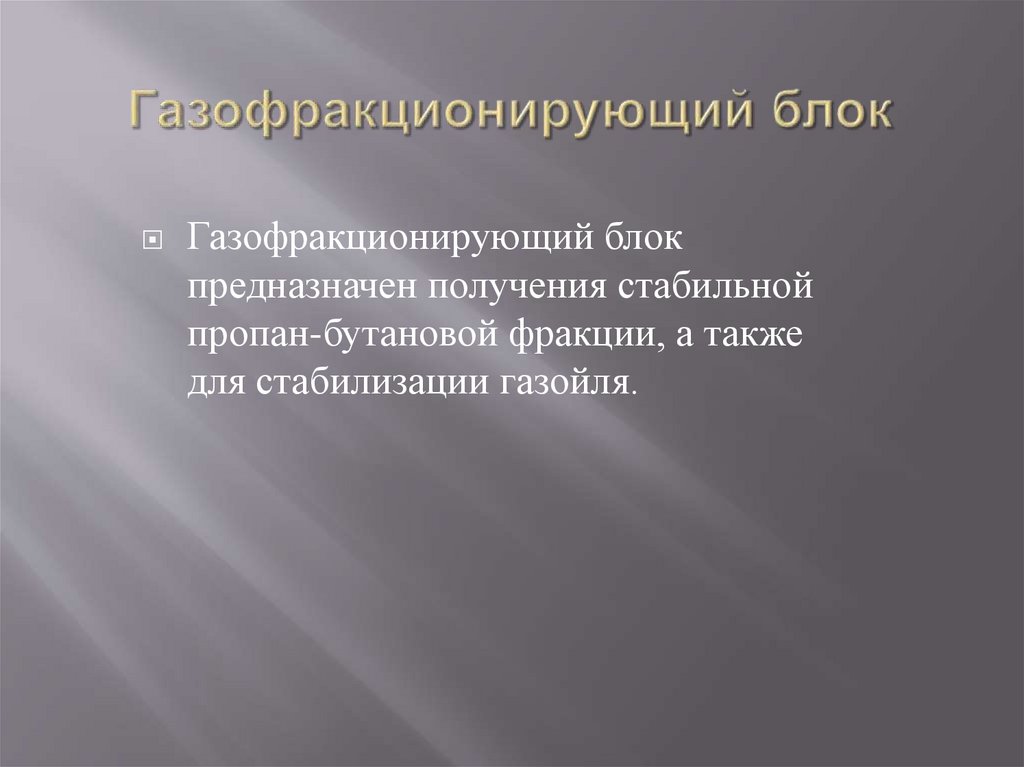 Газофракционирующий блок

Газофракционирующий блок предназначен получения стабильной пропан-бутановой фракции, а также для стабилизации газойля.